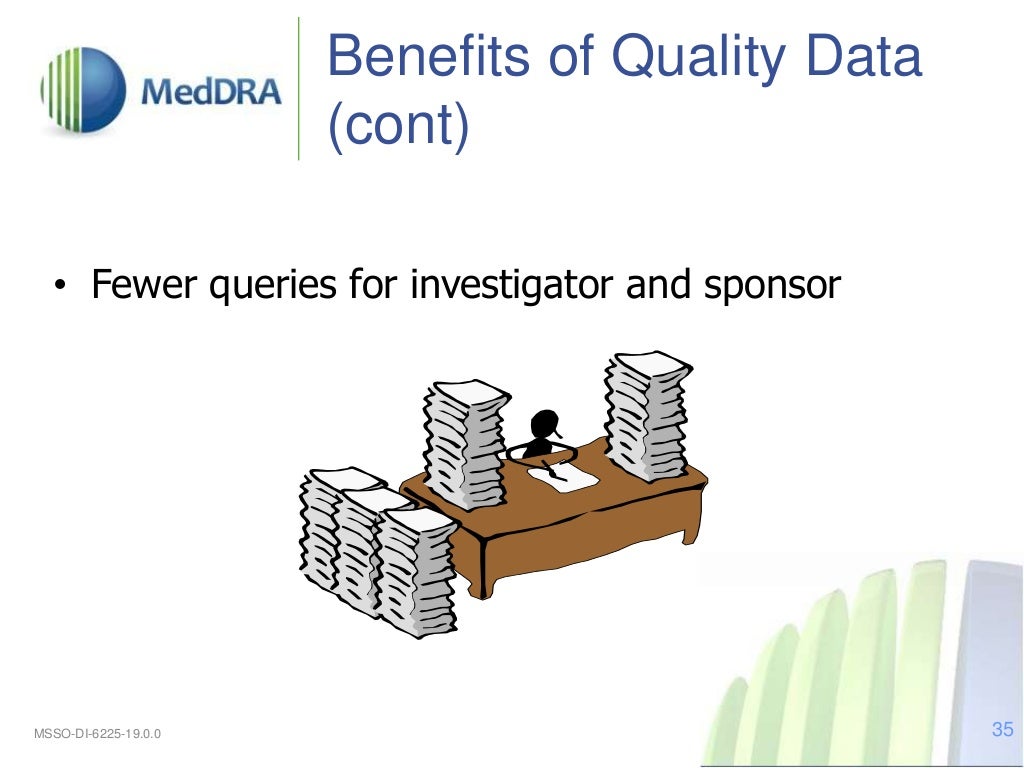 MedDRA

Benefits of Quality Data (cont)

• Fewer queries for investigator and sponsor

MSSO-DI-6225-19.0.0

35